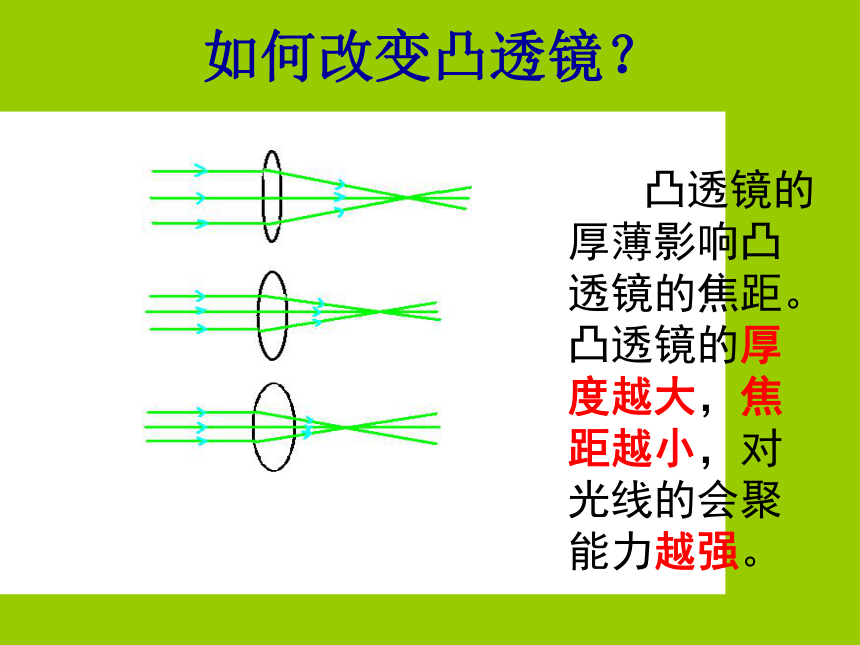 如何改变凸透镜？

凸透镜的厚薄影响凸透镜的焦距。凸透镜的厚度越大，焦距越小，对光线的会聚能力越强。